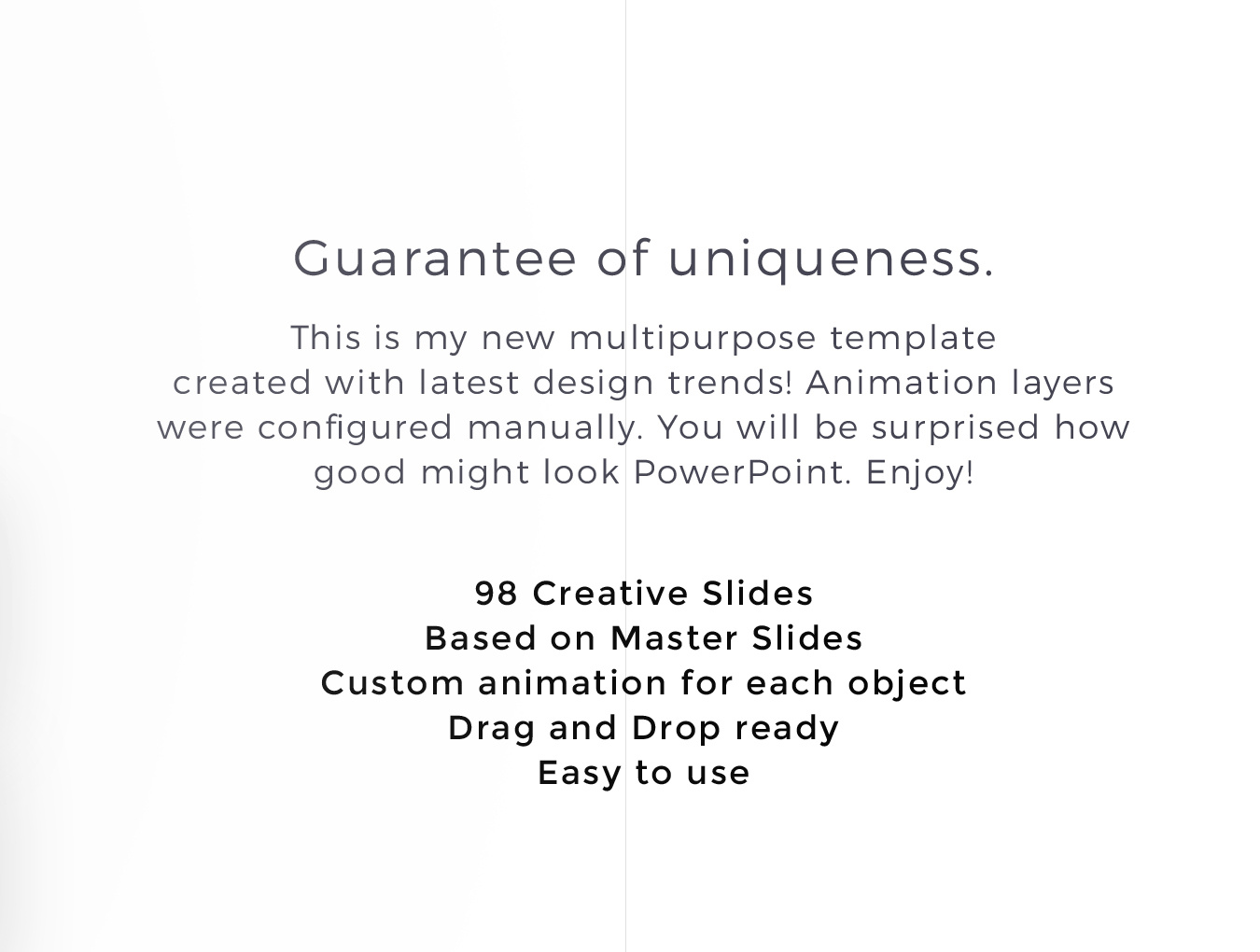 Guarantee of uniqueness.

This is my new multipurpose template created with latest design trends! Animation layers were configured manually. You will be surprised how good might look PowerPoint. Enjoy!

98 Creative Slides
Based on Master Slides
Custom animation for each object
Drag and Drop ready
Easy to use